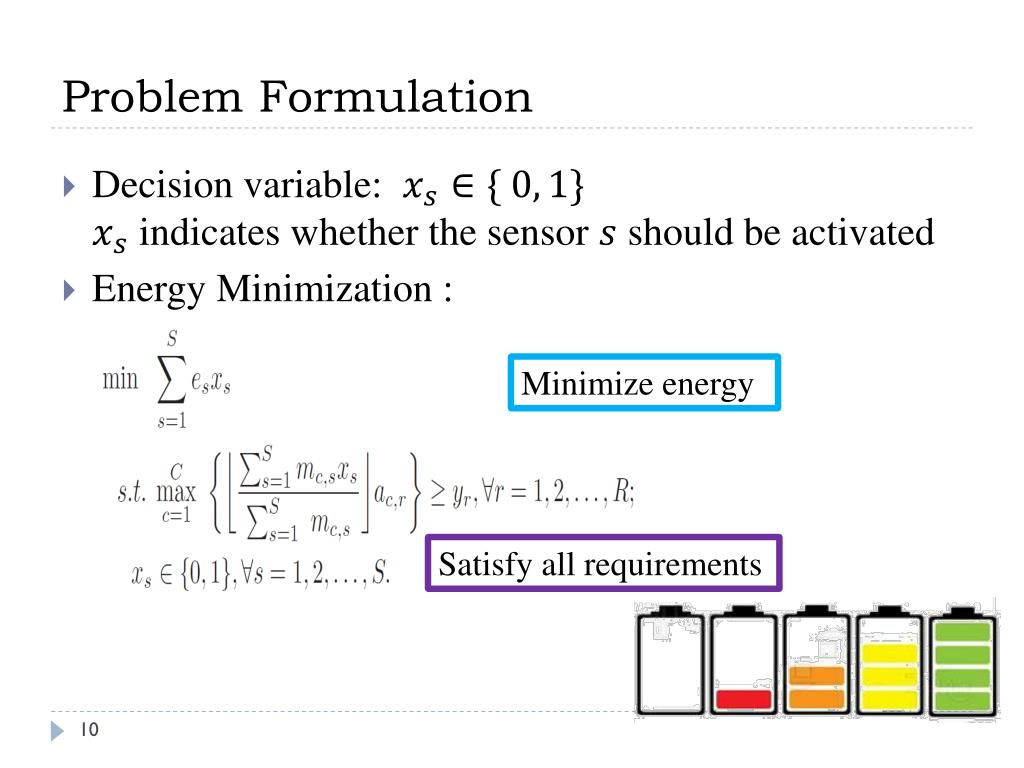 Problem Formulation

Decision variable: $x_s \in \{0, 1\}$
$x_s$ indicates whether the sensor $s$ should be activated

Energy Minimization :

$\min \sum_{s=1}^{S} e_s x_s$

Minimize energy

$s.t. \max_{c=1}^{C} \left\{ \left\lfloor \frac{\sum_{s=1}^{S} m_{c,s} x_s}{\sum_{s=1}^{S} m_{c,s}} \right\rfloor a_{c,r} \right\} \geq y_r, \forall r = 1, 2, \ldots, R;$

$x_s \in \{0, 1\}, \forall s = 1, 2, \ldots, S.$

Satisfy all requirements

10